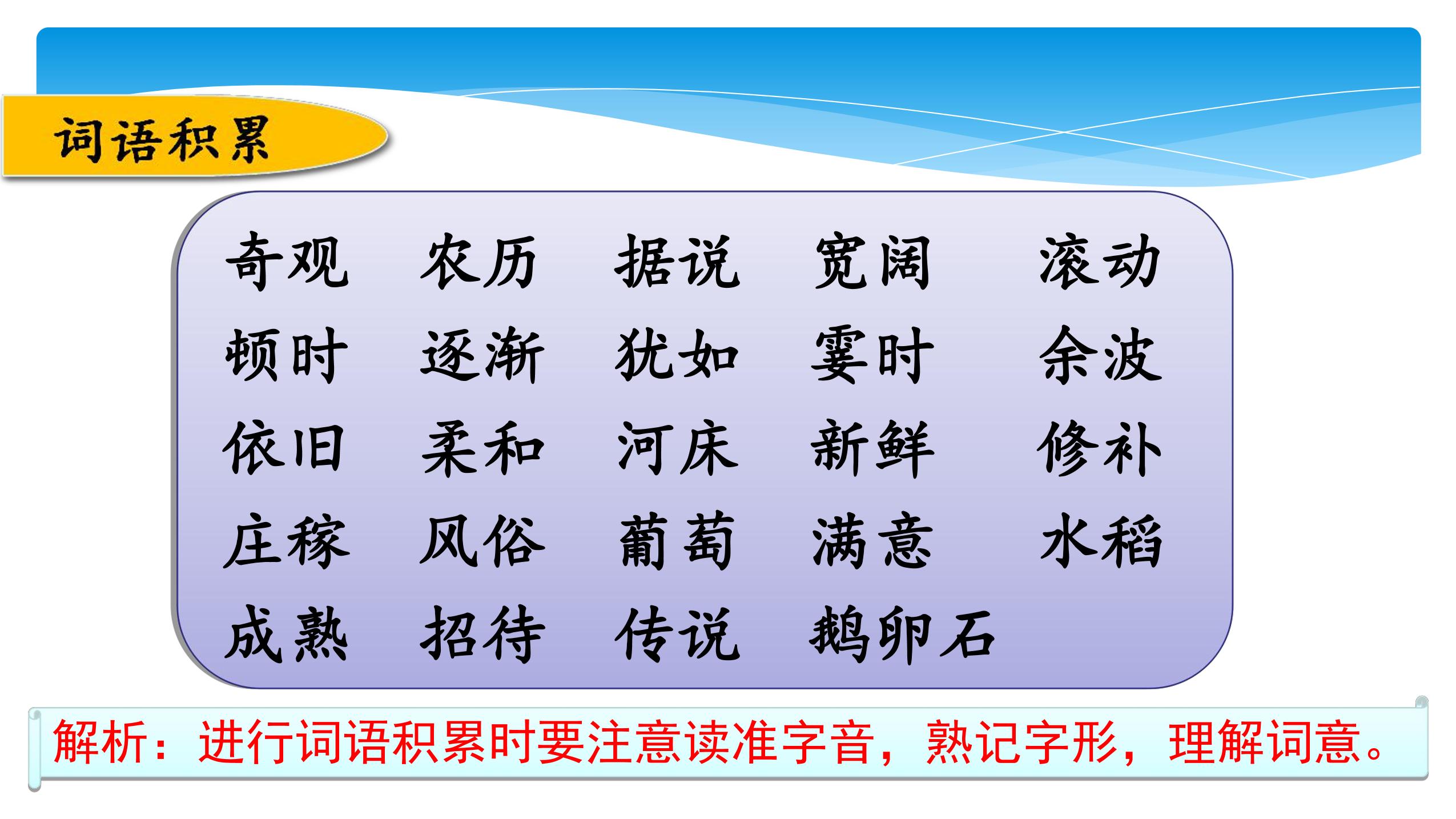 词语积累

奇观 农历 据说 宽阔 滚动
顿时 逐渐 犹如 霎时 余波
依旧 柔和 河床 新鲜 修补
庄稼 风俗 葡萄 满意 水稻
成熟 招待 传说 鹅卵石

解析：进行词语积累时要注意读准字音，熟记字形，理解词意。